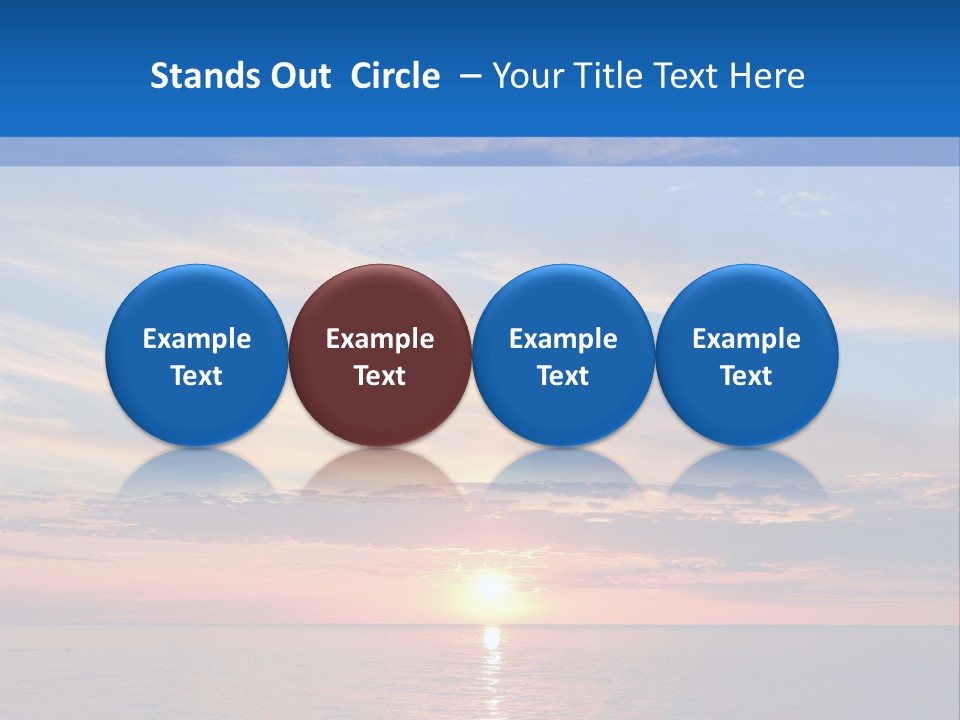 Stands Out Circle – Your Title Text Here

Example Text

Example Text

Example Text

Example Text